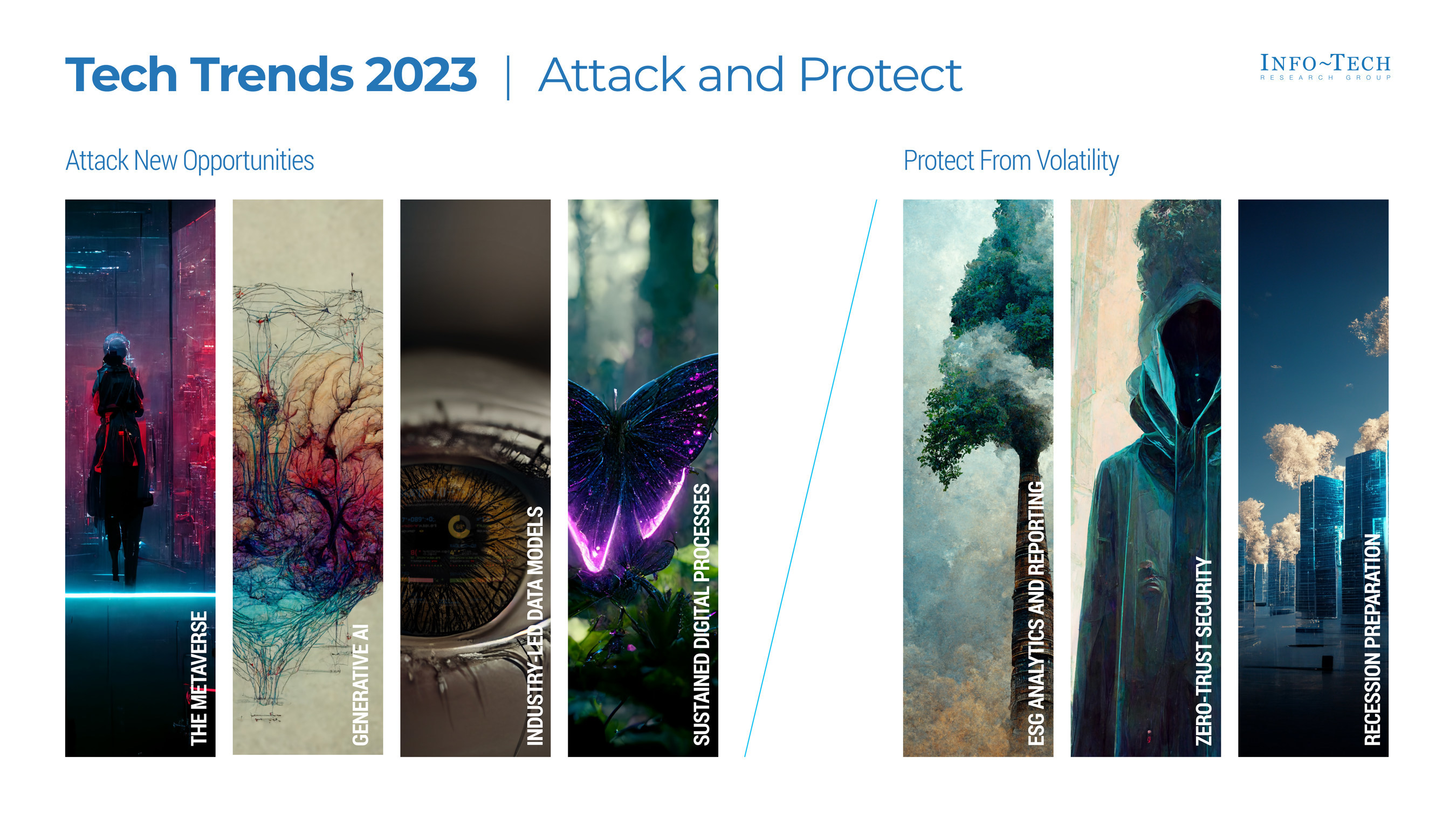 Tech Trends 2023 | Attack and Protect

INFO~TECH
RESEARCH GROUP

Attack New Opportunities

THE METAVERSE

GENERATIVE AI

INDUSTRY-LED DATA MODELS

SUSTAINED DIGITAL PROCESSES

Protect From Volatility

ESG ANALYTICS AND REPORTING

ZERO-TRUST SECURITY

RECESSION PREPARATION